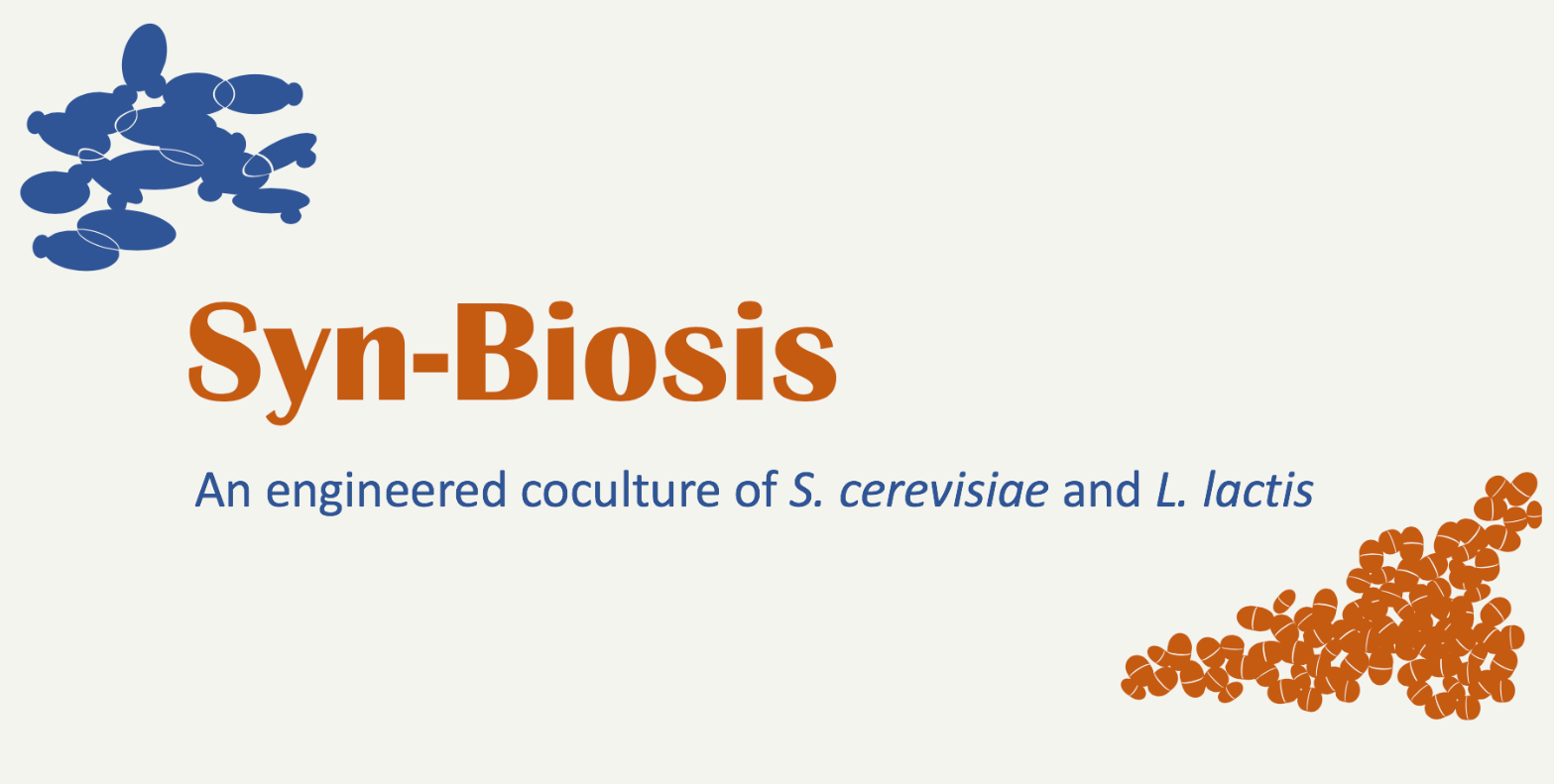 Syn-Biosis

An engineered coculture of S. cerevisiae and L. lactis